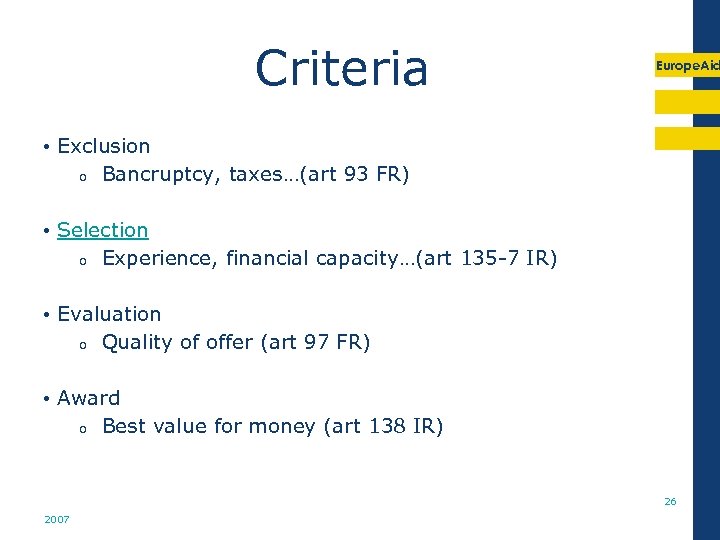 Criteria

EuropeAid

• Exclusion
o Bancruptcy, taxes…(art 93 FR)

• Selection
o Experience, financial capacity…(art 135-7 IR)

• Evaluation
o Quality of offer (art 97 FR)

• Award
o Best value for money (art 138 IR)

26

2007